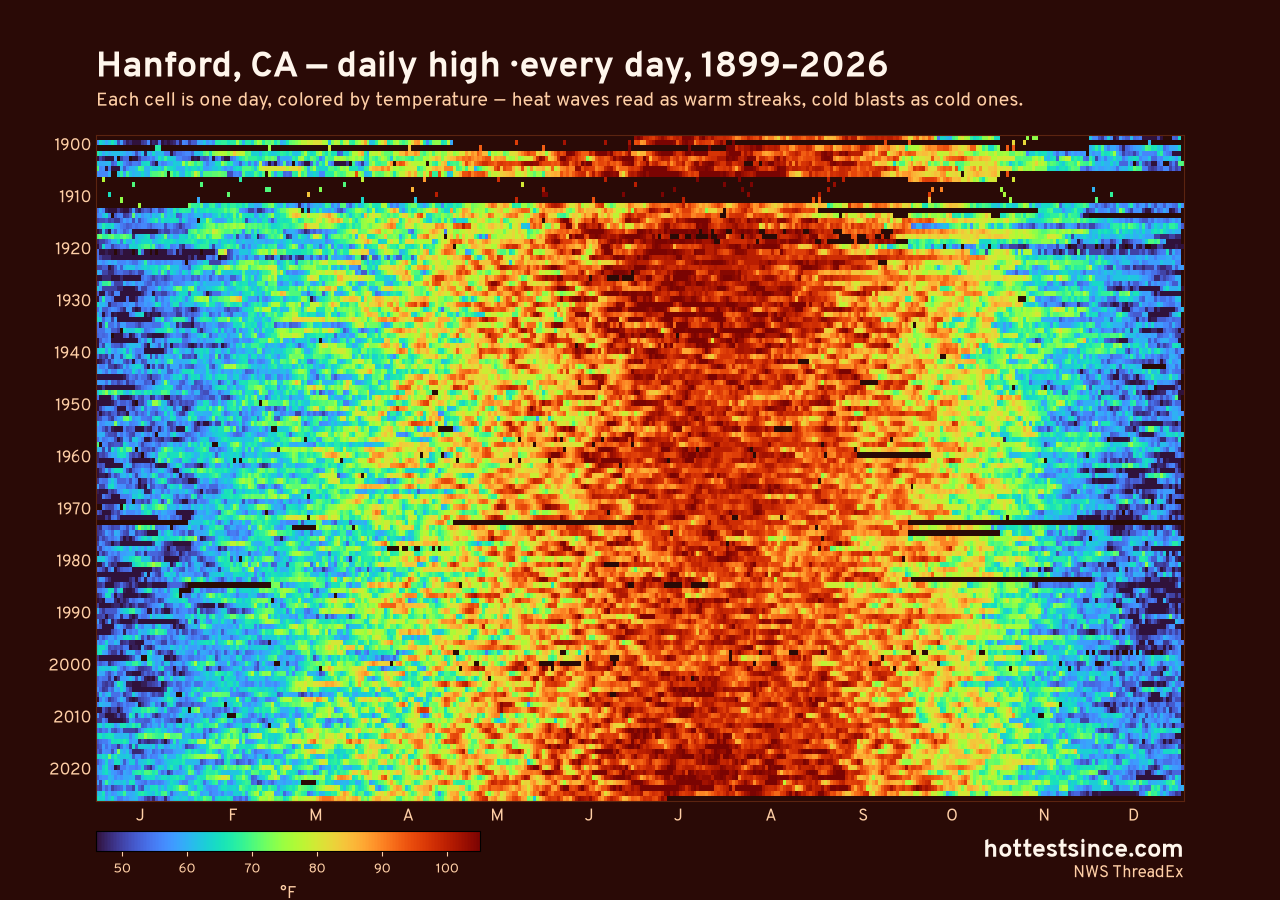 Hanford, CA — daily high ·every day, 1899–2026

Each cell is one day, colored by temperature — heat waves read as warm streaks, cold blasts as cold ones.

1900
1910
1920
1930
1940
1950
1960
1970
1980
1990
2000
2010
2020

J F M A M J J A S O N D

50 60 70 80 90 100
°F

hottestsince.com
NWS ThreadEx